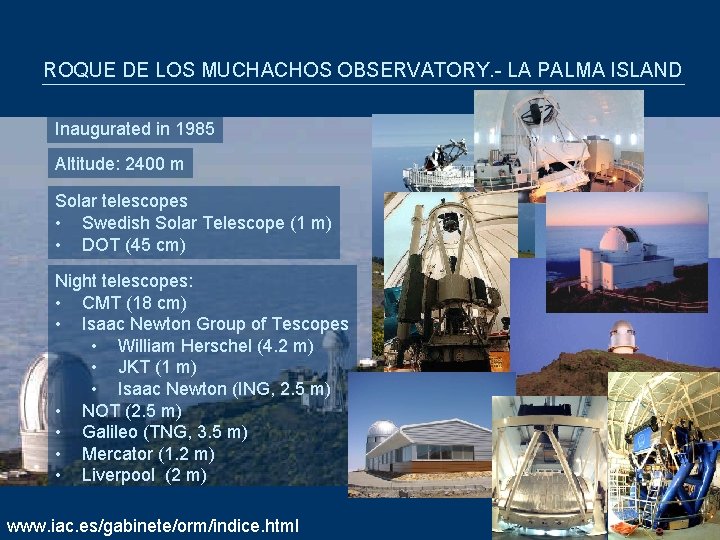 ROQUE DE LOS MUCHACHOS OBSERVATORY.- LA PALMA ISLAND

Inaugurated in 1985

Altitude: 2400 m

Solar telescopes
• Swedish Solar Telescope (1 m)
• DOT (45 cm)

Night telescopes:
• CMT (18 cm)
• Isaac Newton Group of Tescopes
  • William Herschel (4.2 m)
  • JKT (1 m)
  • Isaac Newton (ING, 2.5 m)
• NOT (2.5 m)
• Galileo (TNG, 3.5 m)
• Mercator (1.2 m)
• Liverpool (2 m)

www.iac.es/gabinete/orm/indice.html